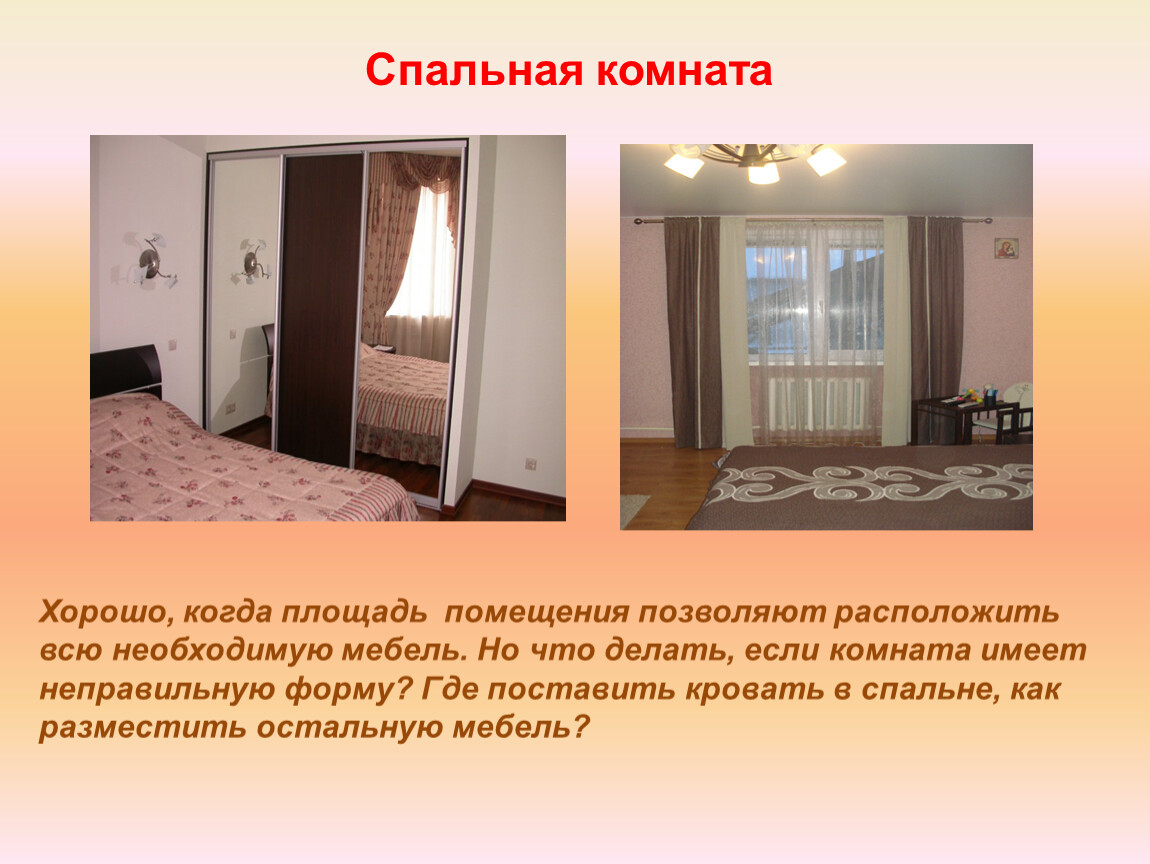 Спальная комната

Хорошо, когда площадь помещения позволяют расположить всю необходимую мебель. Но что делать, если комната имеет неправильную форму? Где поставить кровать в спальне, как разместить остальную мебель?